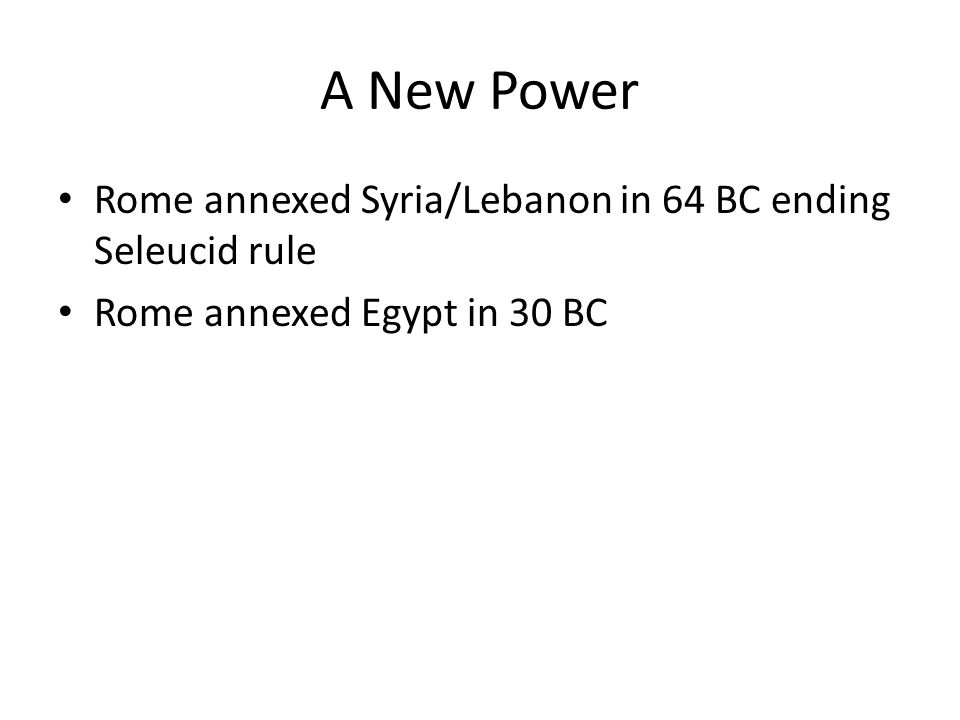 A New Power

• Rome annexed Syria/Lebanon in 64 BC ending Seleucid rule
• Rome annexed Egypt in 30 BC